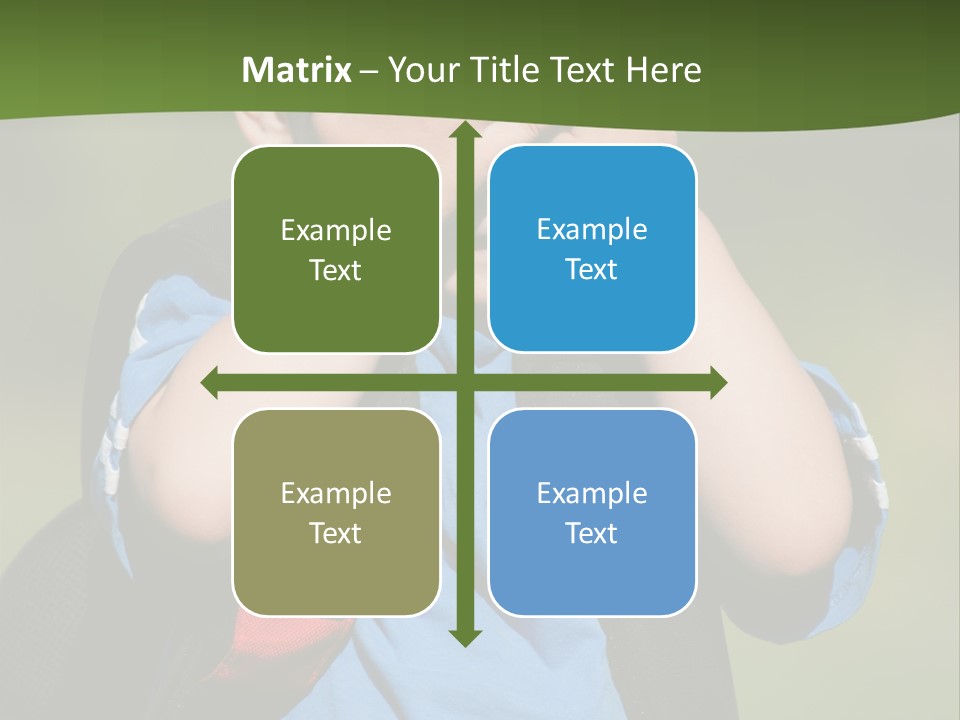 Matrix – Your Title Text Here

Example Text

Example Text

Example Text

Example Text